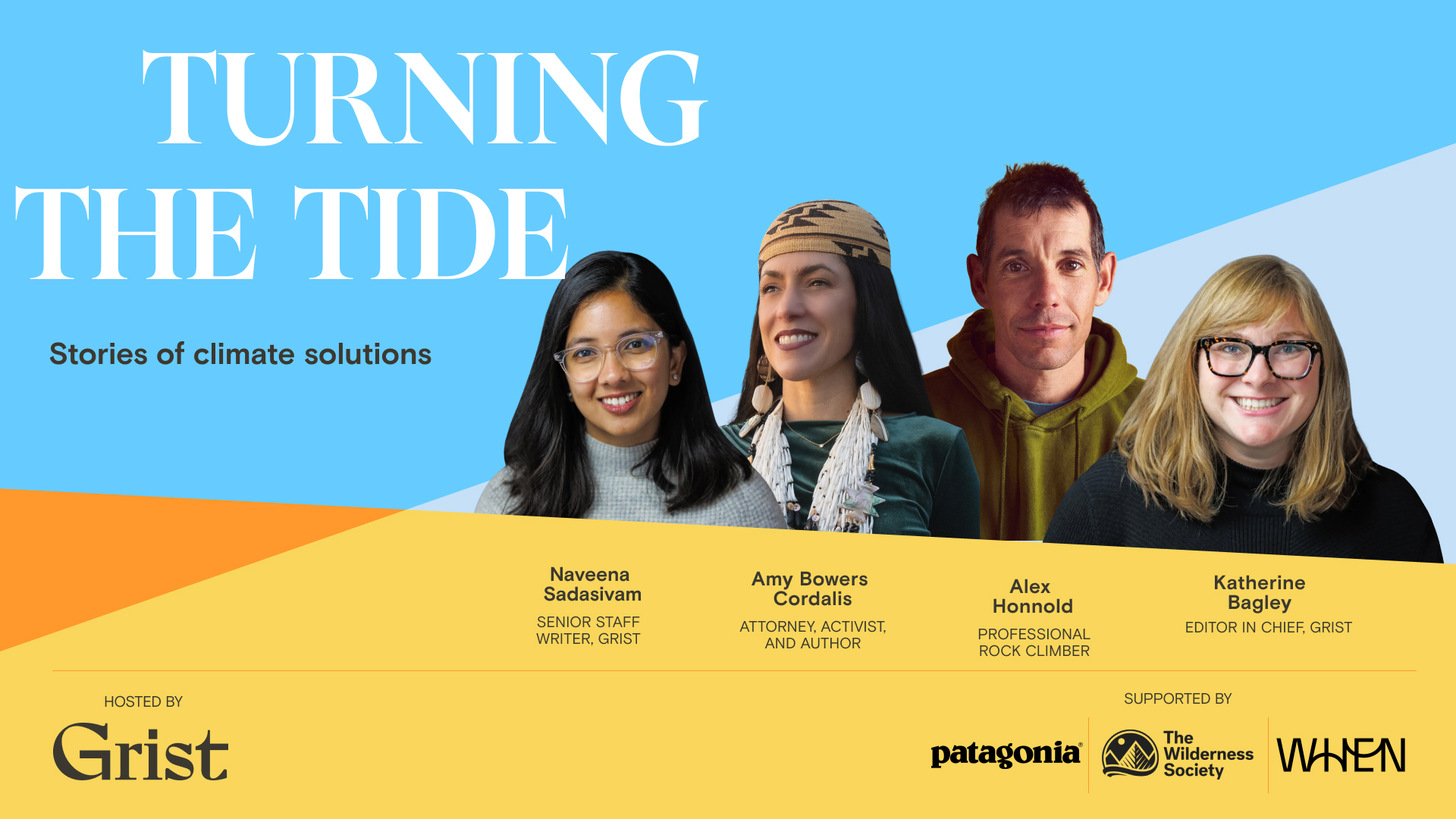 TURNING THE TIDE

Stories of climate solutions

Naveena Sadasivam
SENIOR STAFF WRITER, GRIST

Amy Bowers Cordalis
ATTORNEY, ACTIVIST, AND AUTHOR

Alex Honnold
PROFESSIONAL ROCK CLIMBER

Katherine Bagley
EDITOR IN CHIEF, GRIST

HOSTED BY
Grist

SUPPORTED BY
patagonia
The Wilderness Society
WHEN